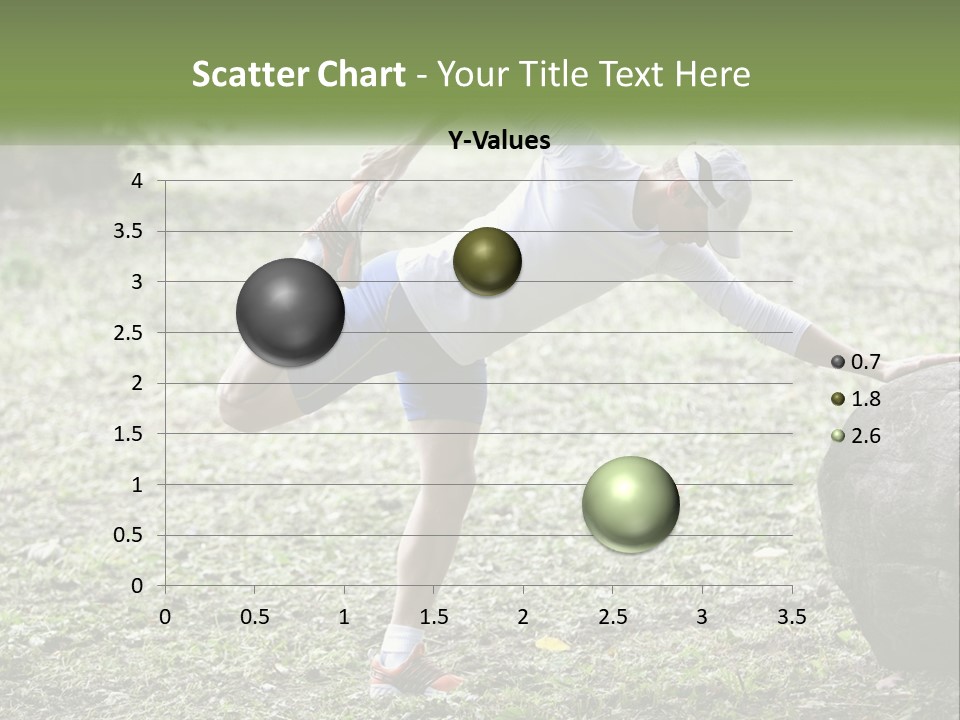 Scatter Chart - Your Title Text Here

Y-Values

4
3.5
3
2.5
2
1.5
1
0.5
0

0 0.5 1 1.5 2 2.5 3 3.5

0.7
1.8
2.6